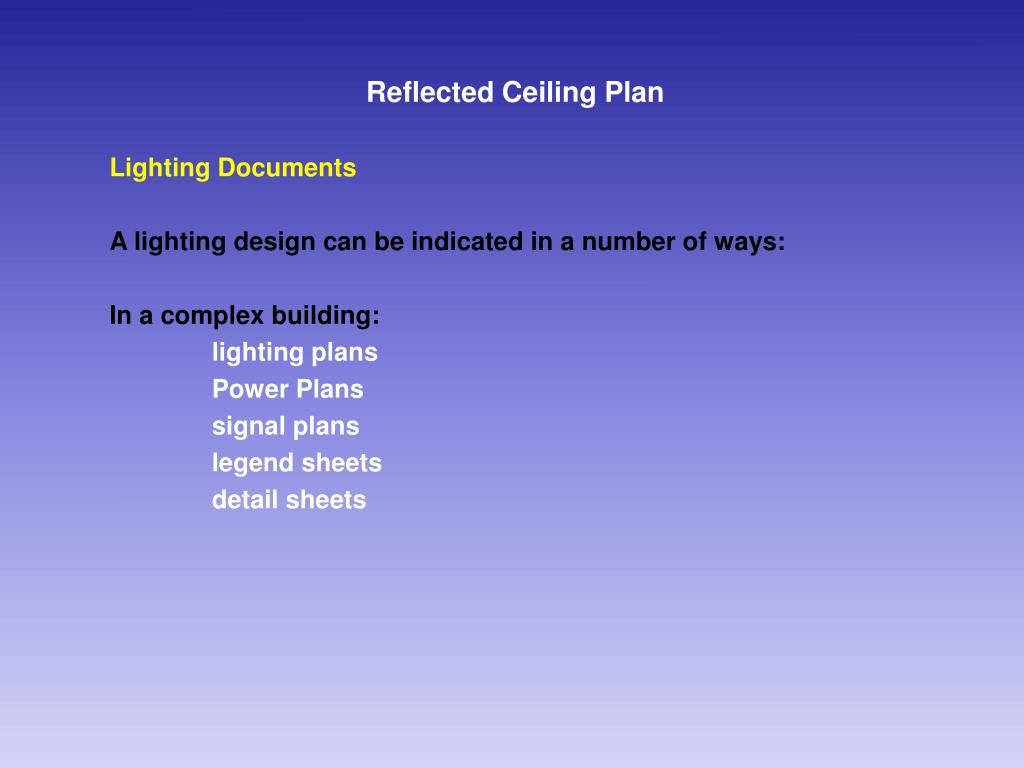 Reflected Ceiling Plan

Lighting Documents

A lighting design can be indicated in a number of ways:

In a complex building:
lighting plans
Power Plans
signal plans
legend sheets
detail sheets